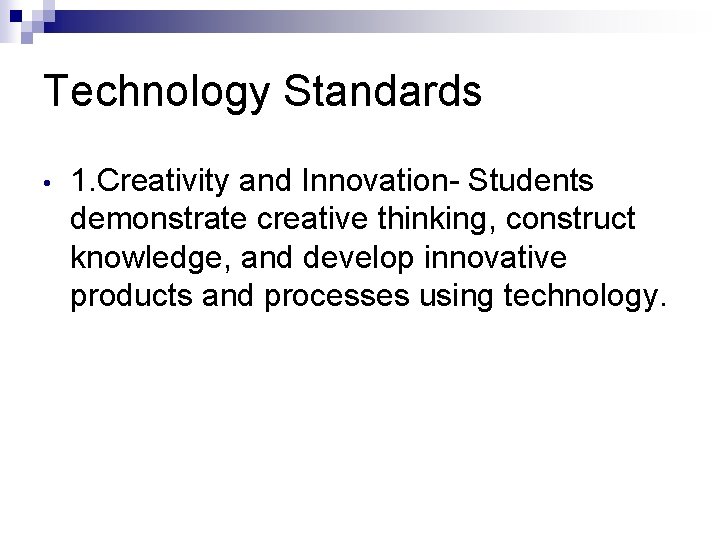 Technology Standards

• 1.Creativity and Innovation- Students demonstrate creative thinking, construct knowledge, and develop innovative products and processes using technology.